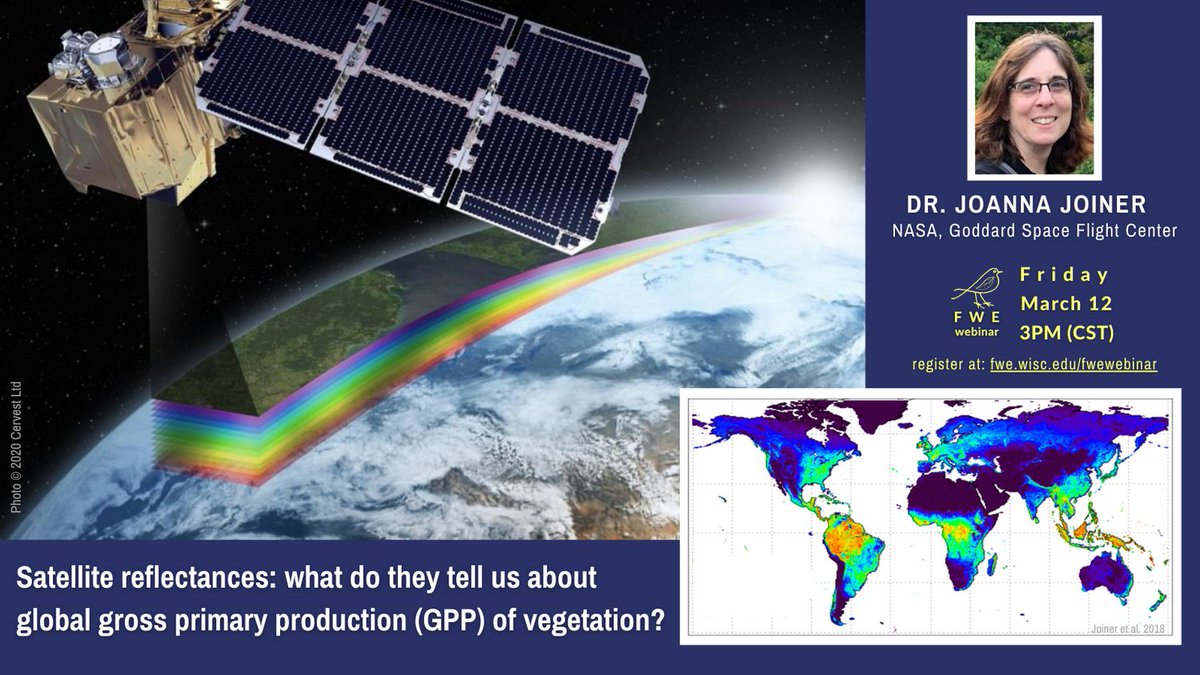 Photo © 2020 Cervest Ltd

DR. JOANNA JOINER
NASA, Goddard Space Flight Center

FWE webinar

Friday
March 12
3PM (CST)

register at: fwe.wisc.edu/fwewebinar

Joiner et al. 2018

Satellite reflectances: what do they tell us about global gross primary production (GPP) of vegetation?